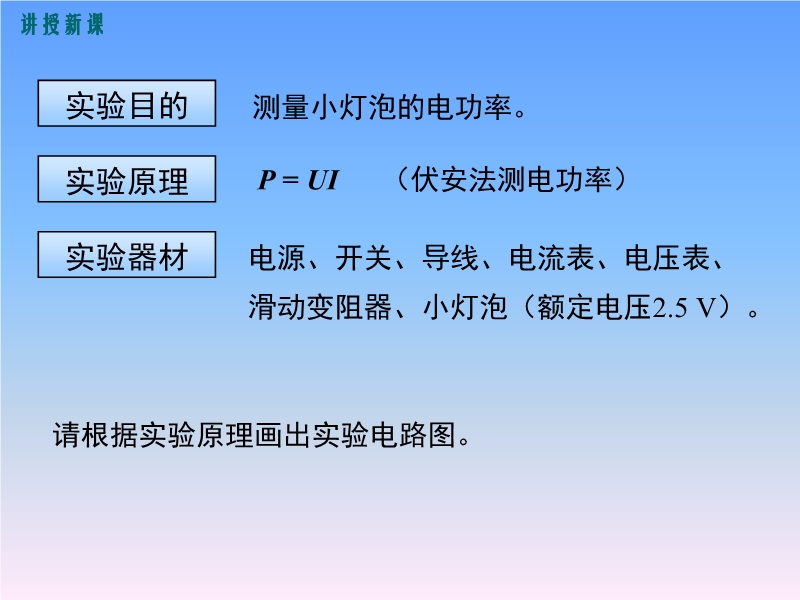 讲授新课

实验目的　测量小灯泡的电功率。

实验原理　$P = UI$　（伏安法测电功率）

实验器材　电源、开关、导线、电流表、电压表、滑动变阻器、小灯泡（额定电压2.5 V）。

请根据实验原理画出实验电路图。